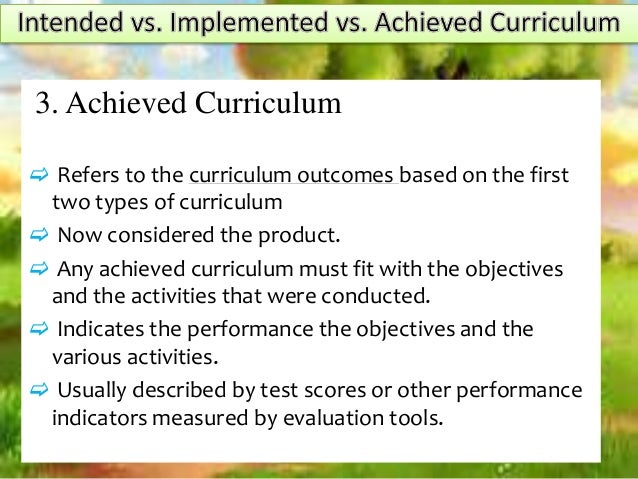 Intended vs. Implemented vs. Achieved Curriculum

3. Achieved Curriculum

⇨ Refers to the curriculum outcomes based on the first two types of curriculum

⇨ Now considered the product.

⇨ Any achieved curriculum must fit with the objectives and the activities that were conducted.

⇨ Indicates the performance the objectives and the various activities.

⇨ Usually described by test scores or other performance indicators measured by evaluation tools.